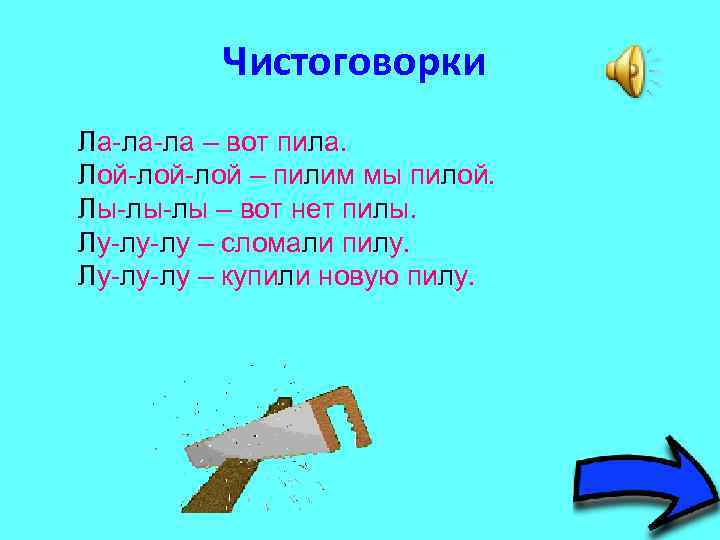 Чистоговорки

Ла-ла-ла – вот пила.
Лой-лой-лой – пилим мы пилой.
Лы-лы-лы – вот нет пилы.
Лу-лу-лу – сломали пилу.
Лу-лу-лу – купили новую пилу.